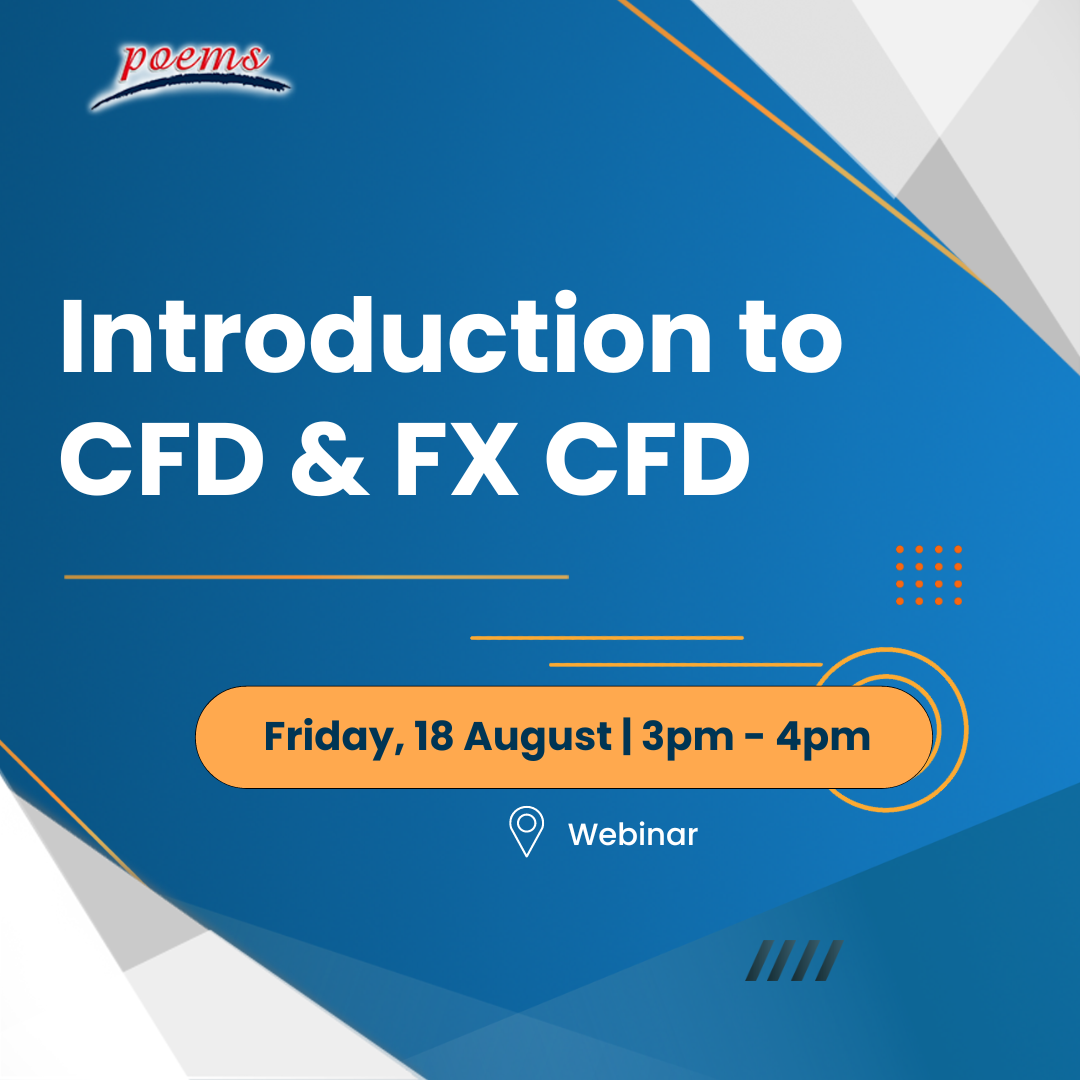 poems

Introduction to CFD & FX CFD

Friday, 18 August | 3pm - 4pm

Webinar